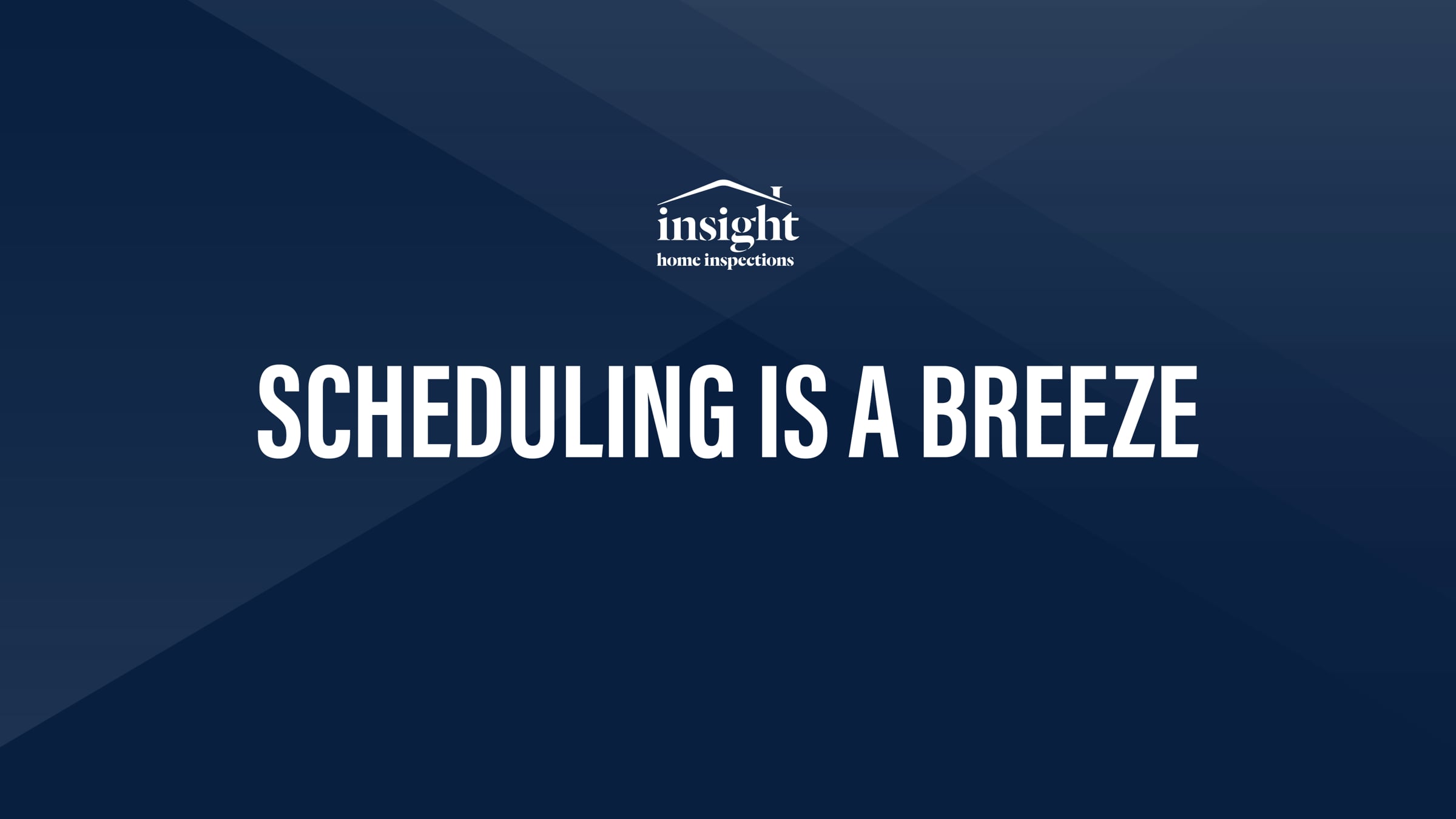 insight
home inspections

SCHEDULING IS A BREEZE